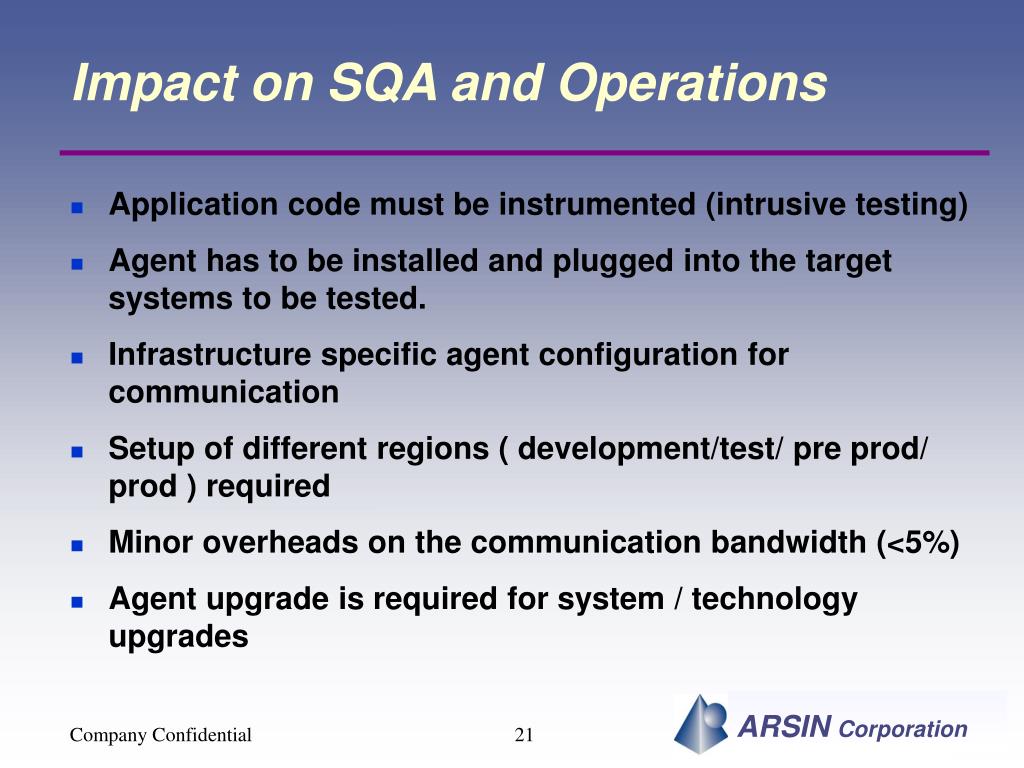 Impact on SQA and Operations

- Application code must be instrumented (intrusive testing)
- Agent has to be installed and plugged into the target systems to be tested.
- Infrastructure specific agent configuration for communication
- Setup of different regions ( development/test/ pre prod/ prod ) required
- Minor overheads on the communication bandwidth (<5%)
- Agent upgrade is required for system / technology upgrades

Company Confidential

21

ARSIN Corporation